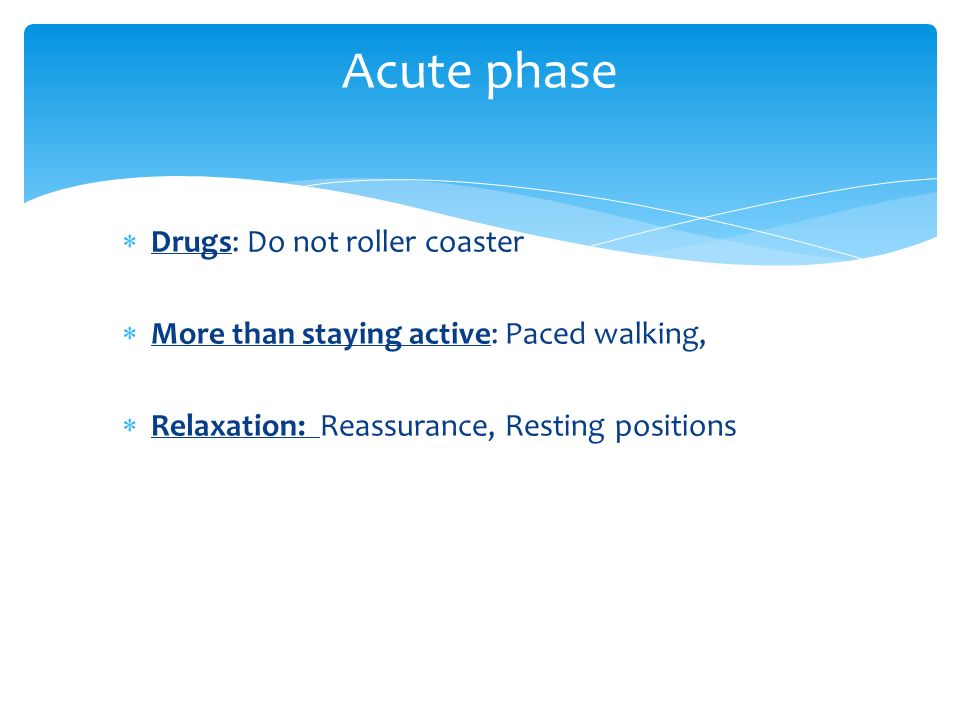 Acute phase

* Drugs: Do not roller coaster

* More than staying active: Paced walking,

* Relaxation: Reassurance, Resting positions